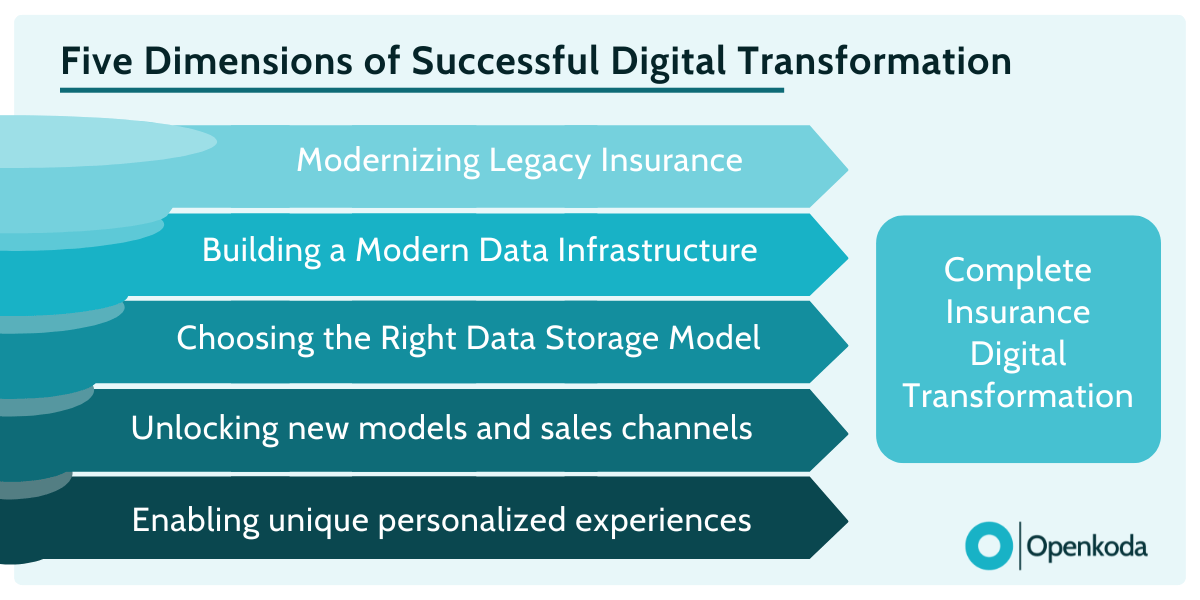 Five Dimensions of Successful Digital Transformation

Modernizing Legacy Insurance

Building a Modern Data Infrastructure

Choosing the Right Data Storage Model

Unlocking new models and sales channels

Enabling unique personalized experiences

Complete Insurance Digital Transformation

Openkoda